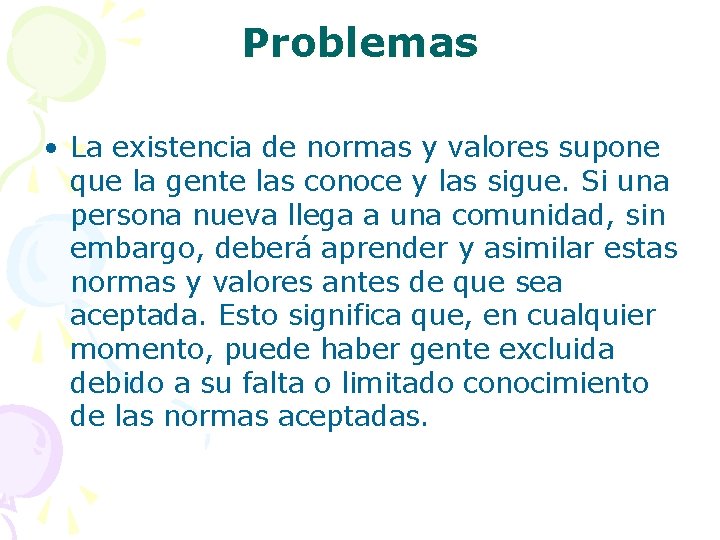 Problemas

• La existencia de normas y valores supone que la gente las conoce y las sigue. Si una persona nueva llega a una comunidad, sin embargo, deberá aprender y asimilar estas normas y valores antes de que sea aceptada. Esto significa que, en cualquier momento, puede haber gente excluida debido a su falta o limitado conocimiento de las normas aceptadas.